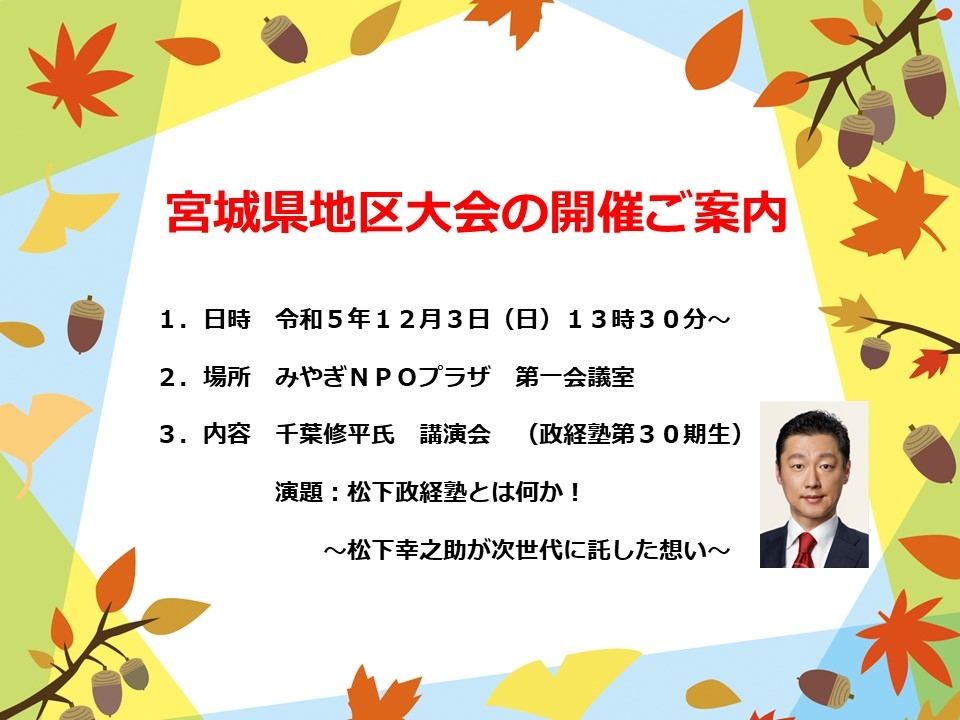 宮城県地区大会の開催ご案内

１．日時　令和５年１２月３日（日）１３時３０分～

２．場所　みやぎＮＰＯプラザ　第一会議室

３．内容　千葉修平氏　講演会　（政経塾第３０期生）

演題：松下政経塾とは何か！

～松下幸之助が次世代に託した想い～